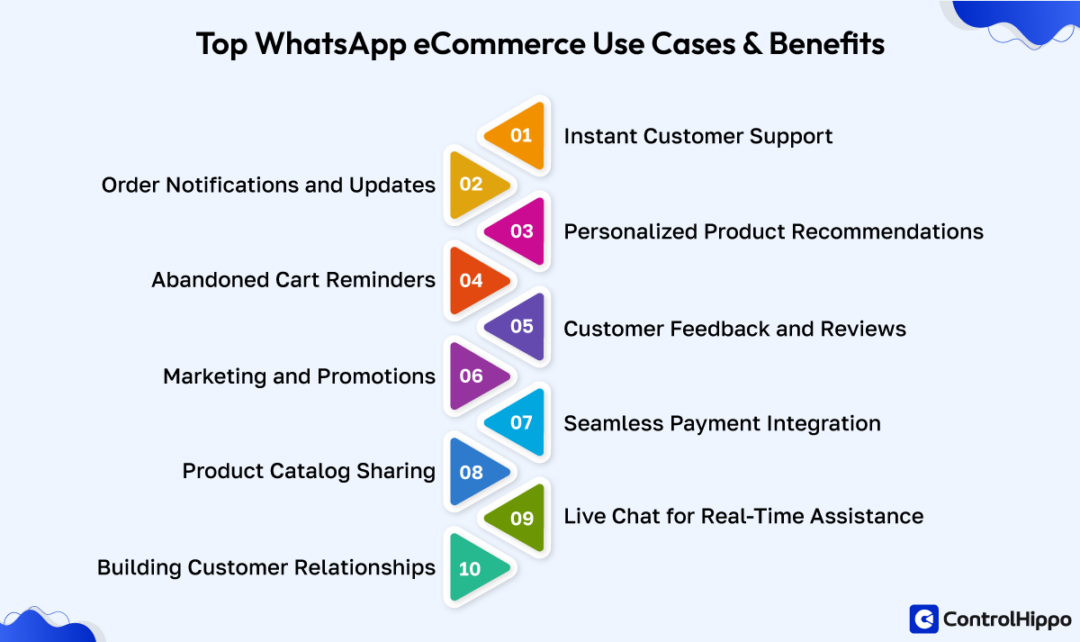 Top WhatsApp eCommerce Use Cases & Benefits

01 Instant Customer Support

Order Notifications and Updates 02

03 Personalized Product Recommendations

Abandoned Cart Reminders 04

05 Customer Feedback and Reviews

Marketing and Promotions 06

07 Seamless Payment Integration

Product Catalog Sharing 08

09 Live Chat for Real-Time Assistance

Building Customer Relationships 10

ControlHippo